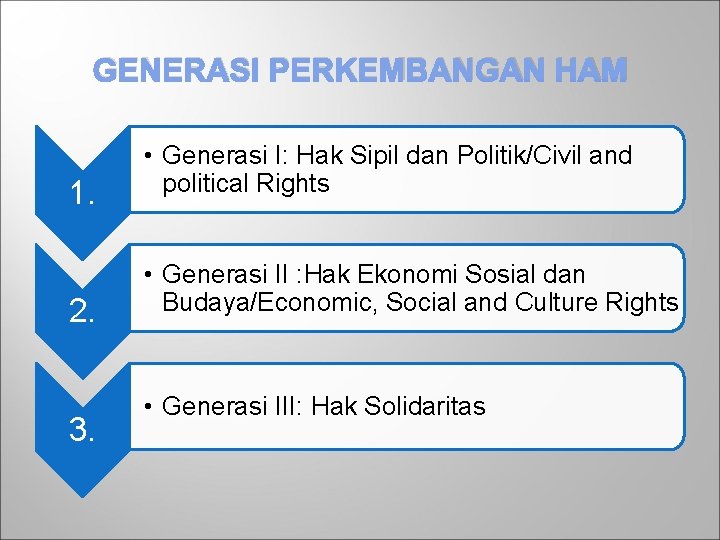 GENERASI PERKEMBANGAN HAM

1.

• Generasi I: Hak Sipil dan Politik/Civil and political Rights

2.

• Generasi II :Hak Ekonomi Sosial dan Budaya/Economic, Social and Culture Rights

3.

• Generasi III: Hak Solidaritas